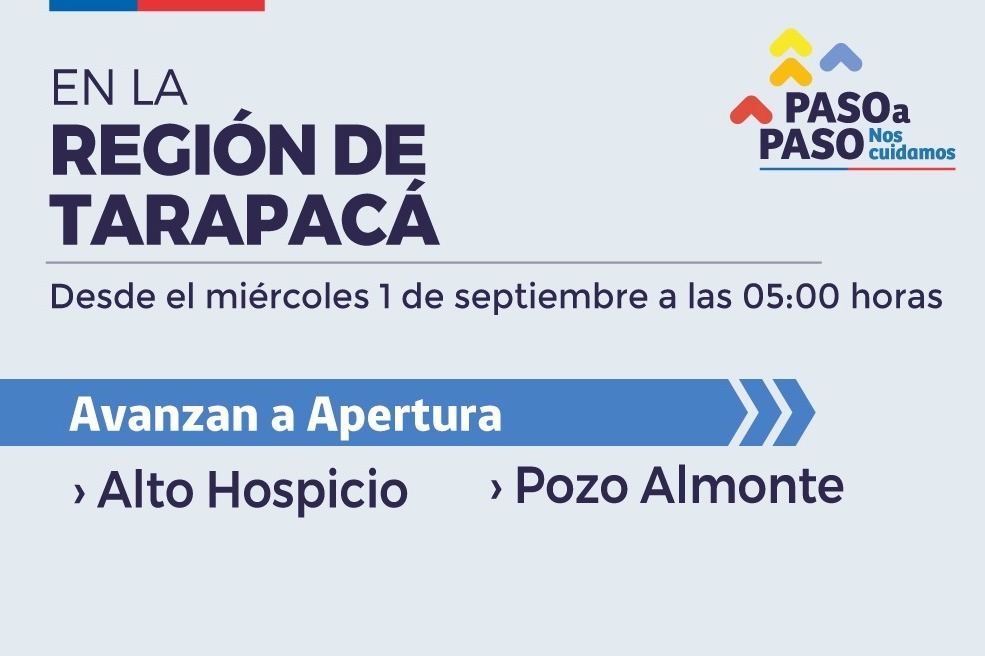 EN LA
REGIÓN DE TARAPACÁ

PASO a PASO Nos cuidamos

Desde el miércoles 1 de septiembre a las 05:00 horas

Avanzan a Apertura

› Alto Hospicio

› Pozo Almonte